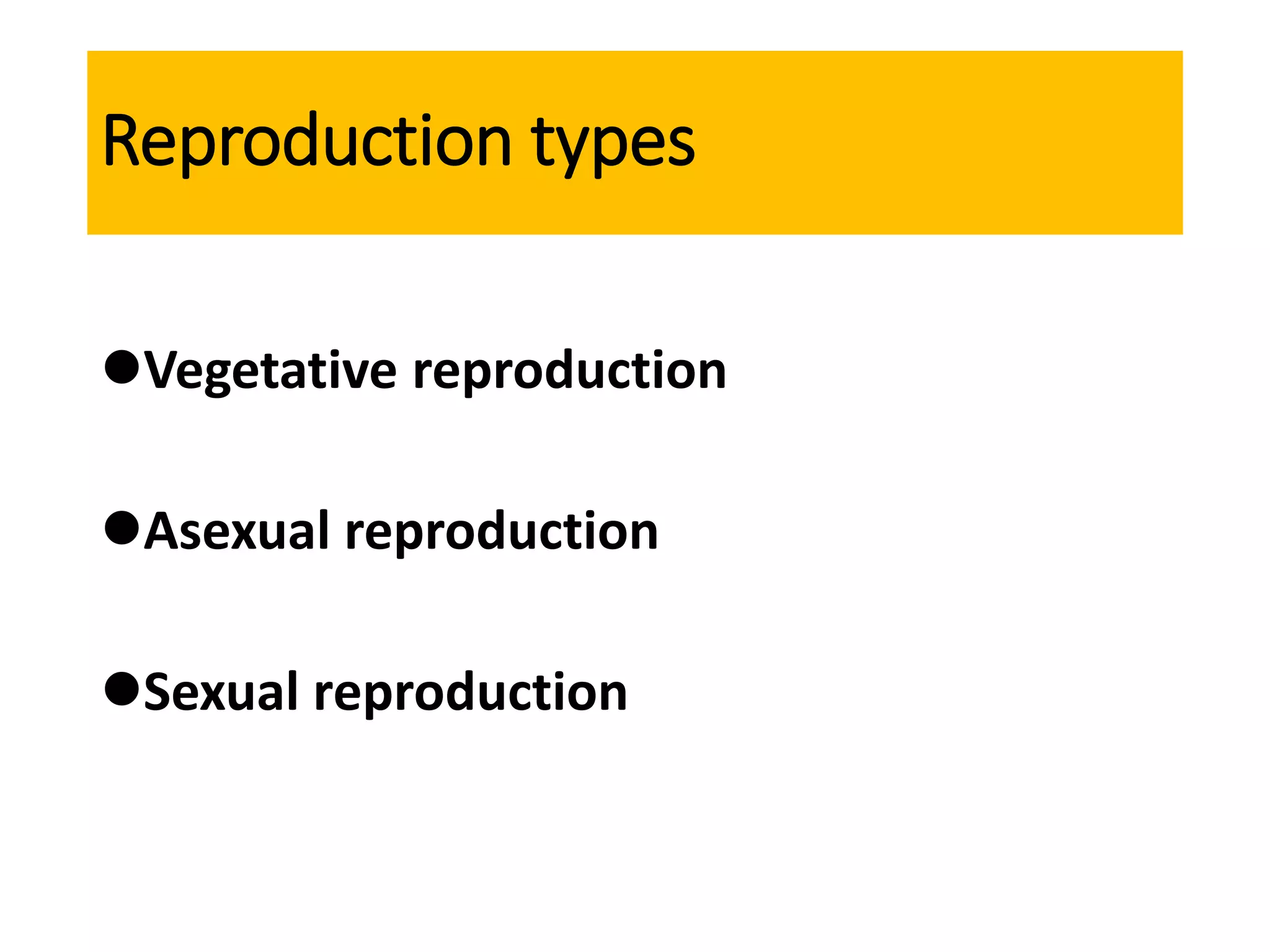 Reproduction types

●Vegetative reproduction

●Asexual reproduction

●Sexual reproduction